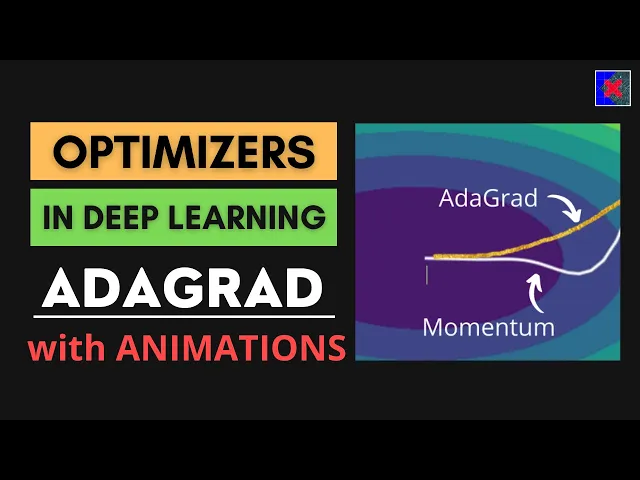 OPTIMIZERS

IN DEEP LEARNING

ADAGRAD

with ANIMATIONS

AdaGrad

Momentum